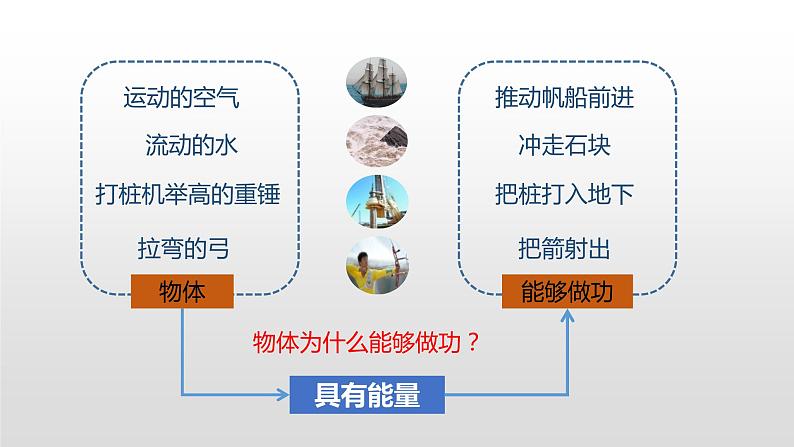 运动的空气

流动的水

打桩机举高的重锤

拉弯的弓

物体

推动帆船前进

冲走石块

把桩打入地下

把箭射出

能够做功

物体为什么能够做功？

具有能量